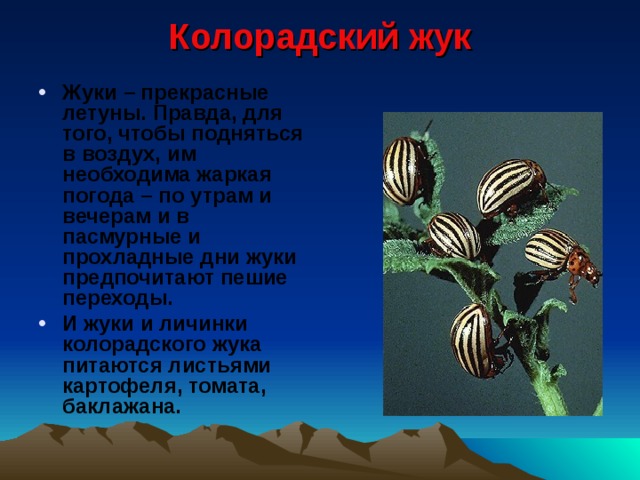 Колорадский жук

• Жуки – прекрасные летуны. Правда, для того, чтобы подняться в воздух, им необходима жаркая погода – по утрам и вечерам и в пасмурные и прохладные дни жуки предпочитают пешие переходы.

• И жуки и личинки колорадского жука питаются листьями картофеля, томата, баклажана.